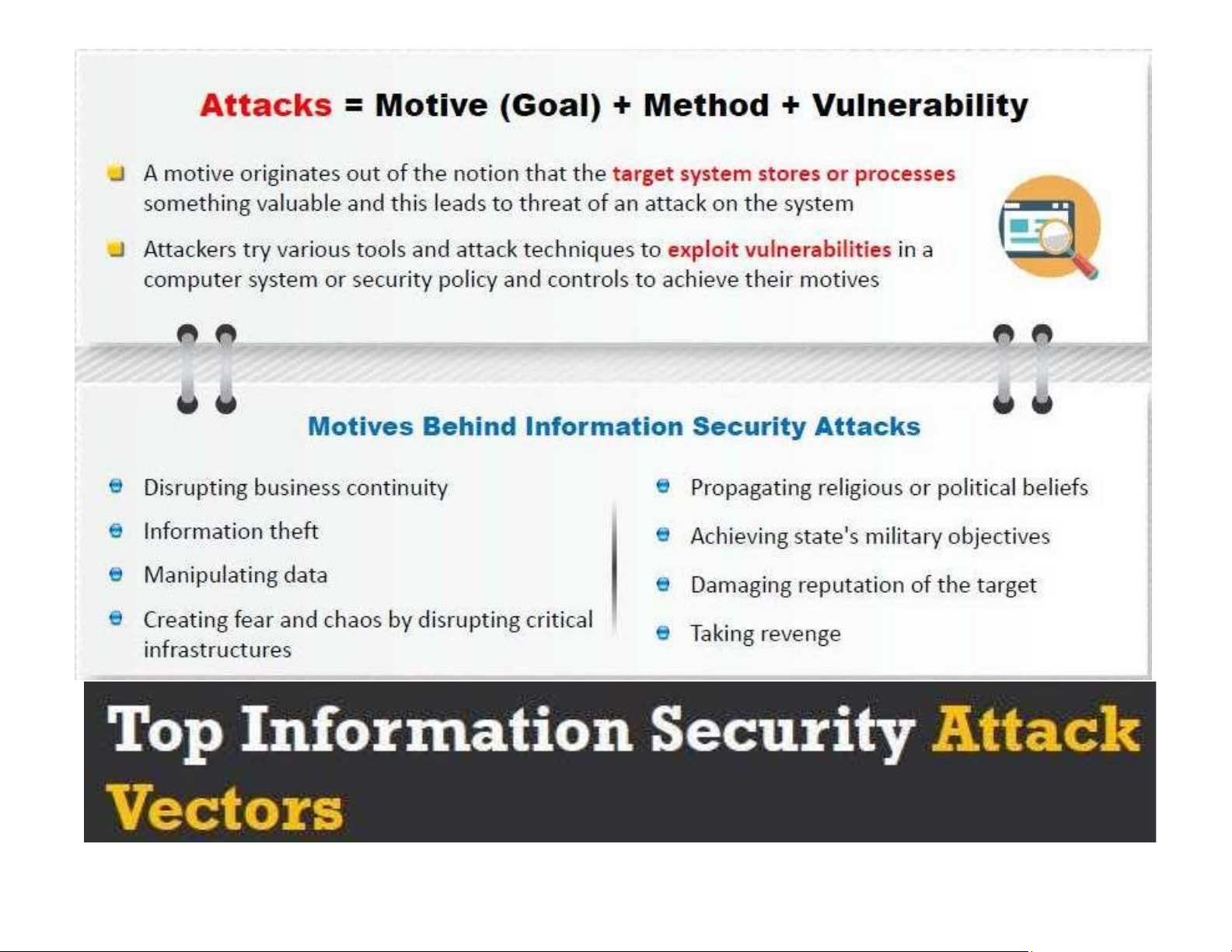 Attacks = Motive (Goal) + Method + Vulnerability

A motive originates out of the notion that the target system stores or processes something valuable and this leads to threat of an attack on the system

Attackers try various tools and attack techniques to exploit vulnerabilities in a computer system or security policy and controls to achieve their motives

Motives Behind Information Security Attacks

Disrupting business continuity

Information theft

Manipulating data

Creating fear and chaos by disrupting critical infrastructures

Propagating religious or political beliefs

Achieving state's military objectives

Damaging reputation of the target

Taking revenge

Top Information Security Attack Vectors